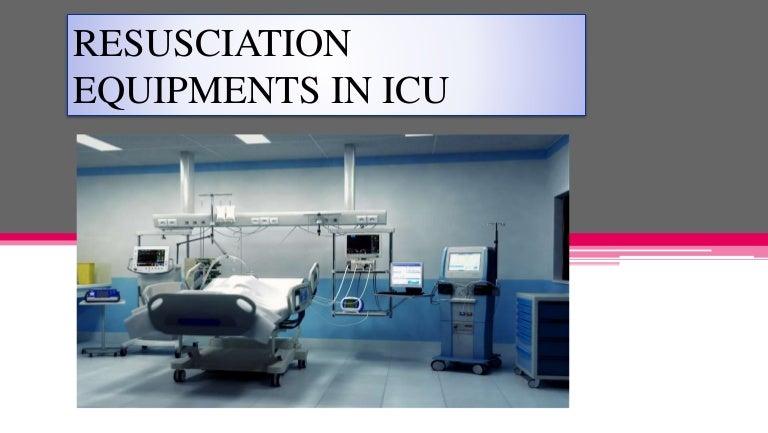 RESUSCIATION EQUIPMENTS IN ICU